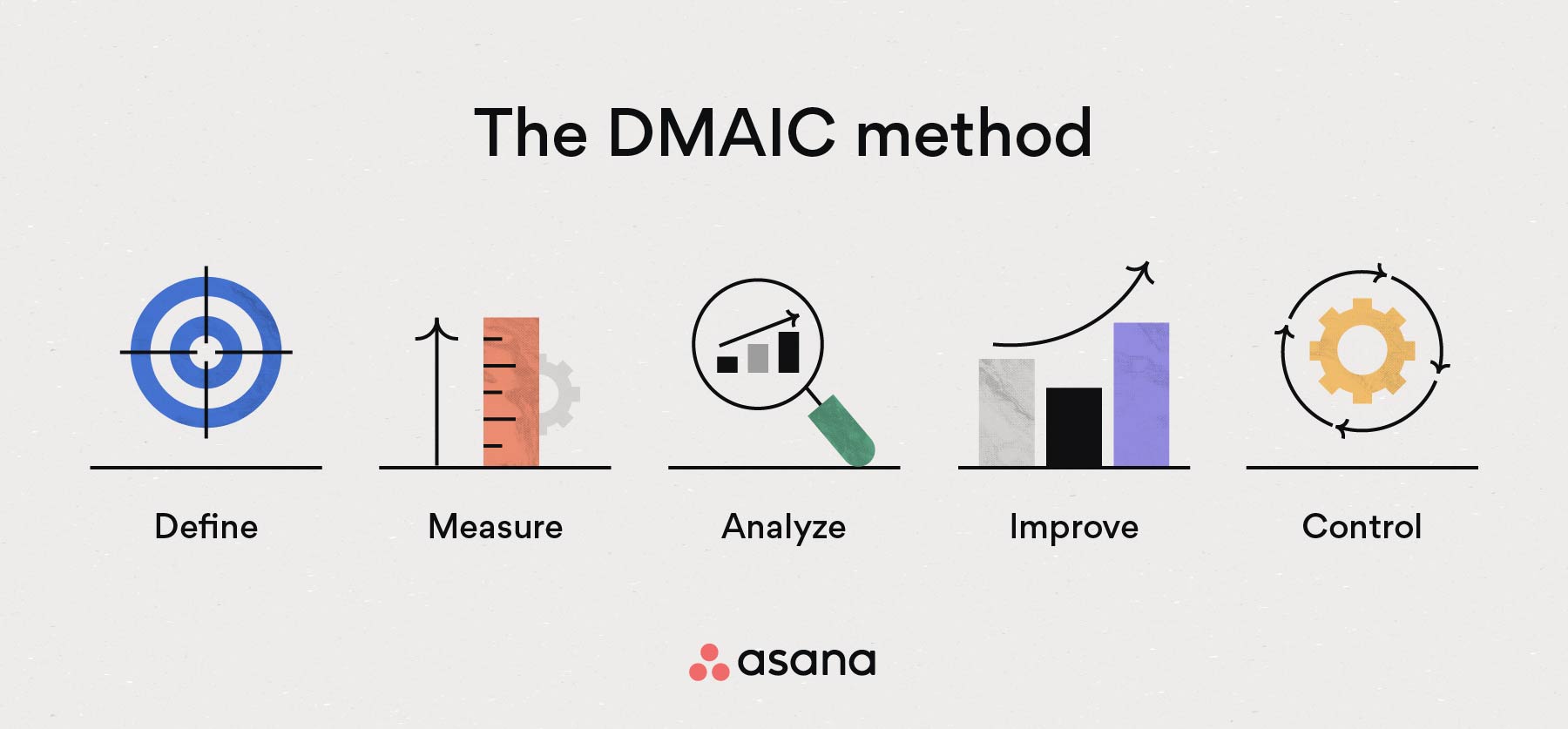 The DMAIC method

Define

Measure

Analyze

Improve

Control

asana